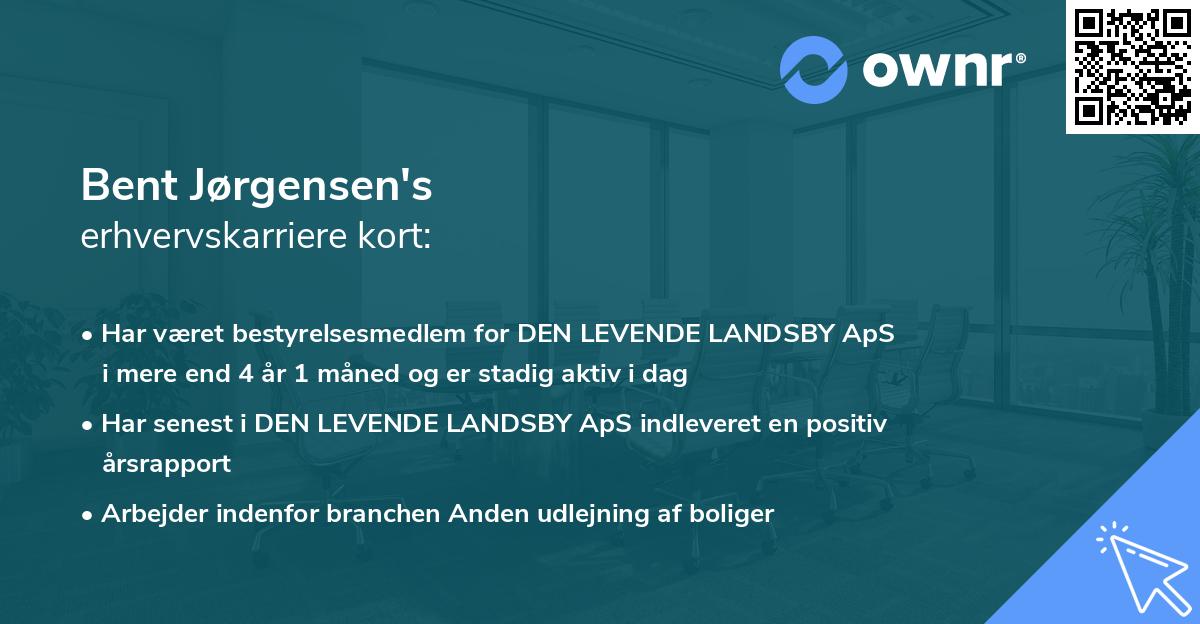 ownr®

Bent Jørgensen's
erhvervskarriere kort:

• Har været bestyrelsesmedlem for DEN LEVENDE LANDSBY ApS i mere end 4 år 1 måned og er stadig aktiv i dag

• Har senest i DEN LEVENDE LANDSBY ApS indleveret en positiv årsrapport

• Arbejder indenfor branchen Anden udlejning af boliger